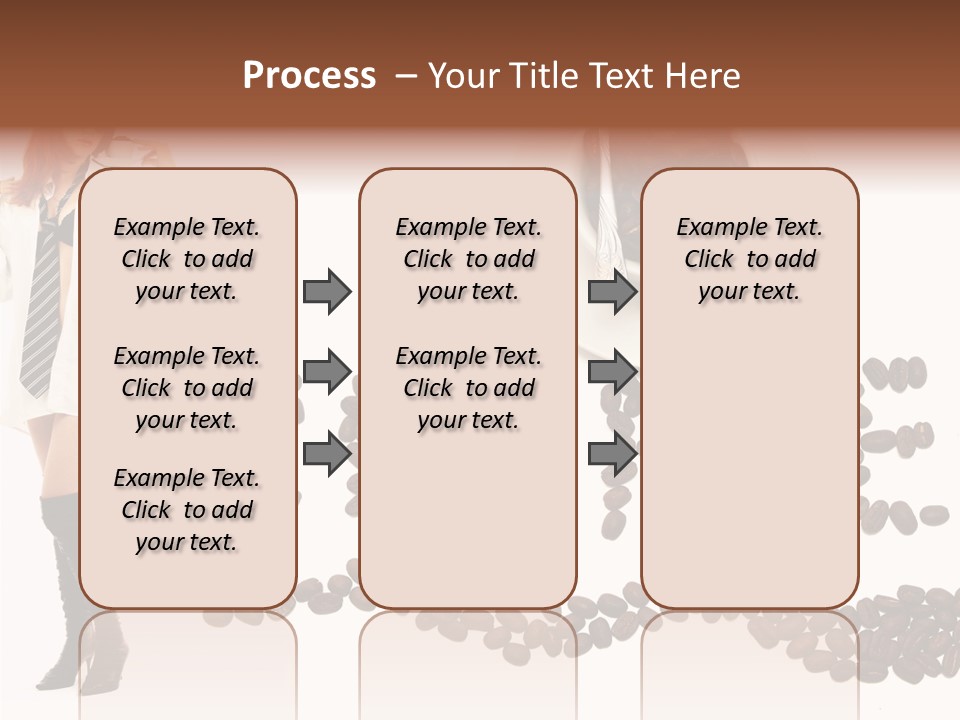 Process – Your Title Text Here

Example Text. Click to add your text.

Example Text. Click to add your text.

Example Text. Click to add your text.

Example Text. Click to add your text.

Example Text. Click to add your text.

Example Text. Click to add your text.